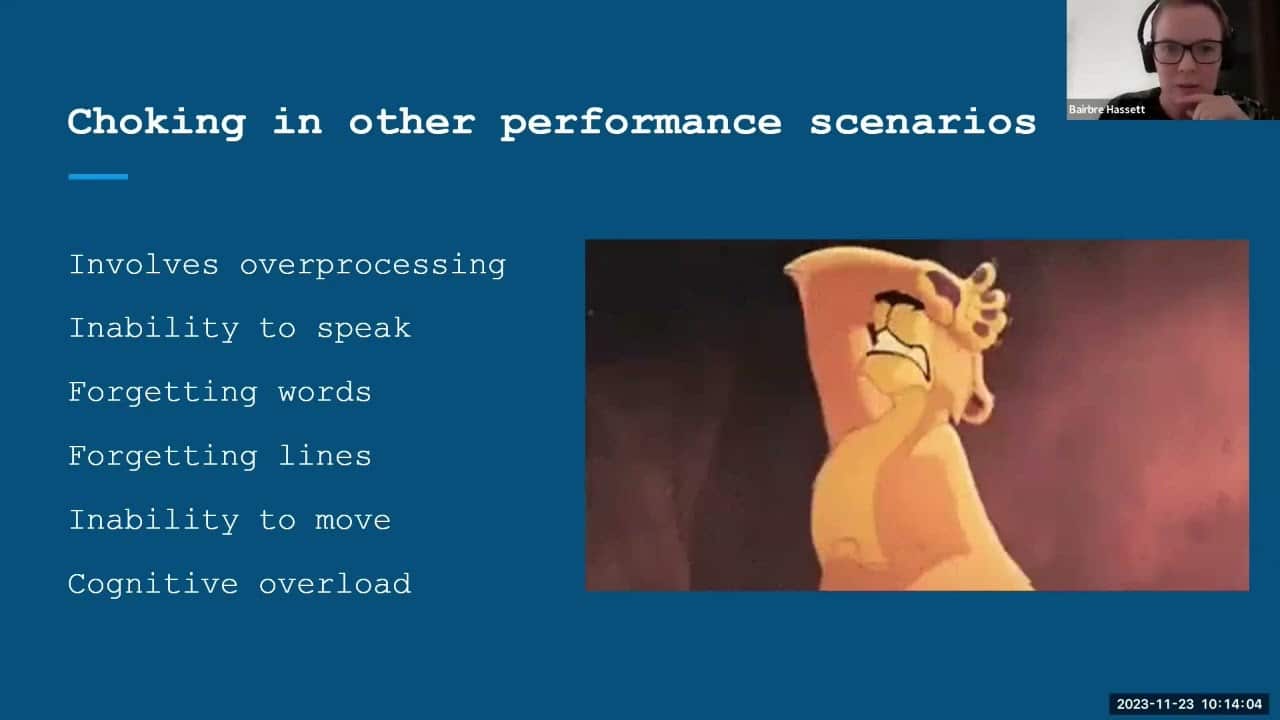 Choking in other performance scenarios

Involves overprocessing

Inability to speak

Forgetting words

Forgetting lines

Inability to move

Cognitive overload

Bairbre Hassett

2023-11-23 10:14:04